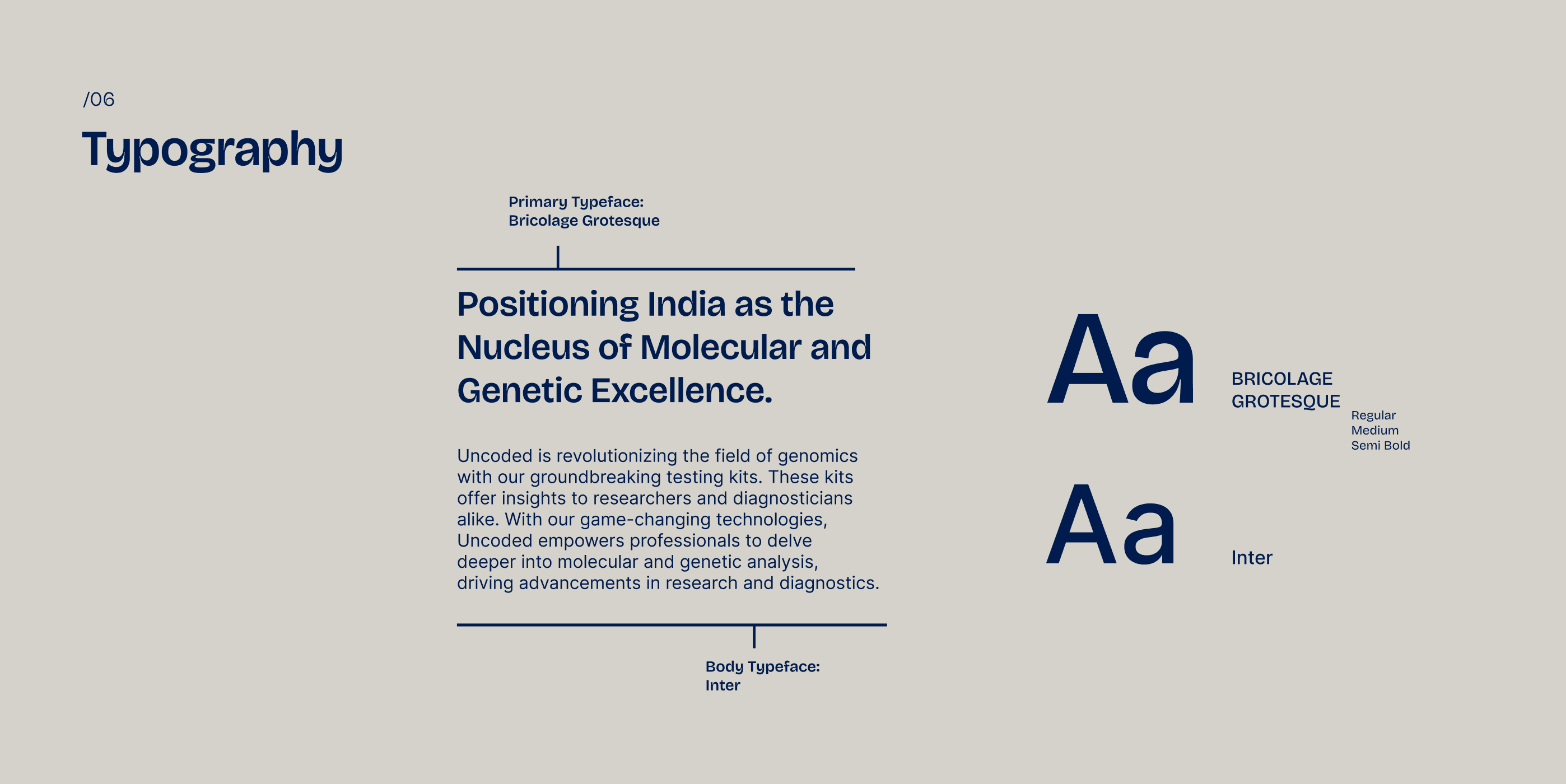 /06

Typography

Primary Typeface:
Bricolage Grotesque

Positioning India as the Nucleus of Molecular and Genetic Excellence.

Uncoded is revolutionizing the field of genomics with our groundbreaking testing kits. These kits offer insights to researchers and diagnosticians alike. With our game-changing technologies, Uncoded empowers professionals to delve deeper into molecular and genetic analysis, driving advancements in research and diagnostics.

Body Typeface:
Inter

Aa

BRICOLAGE GROTESQUE

Regular
Medium
Semi Bold

Aa

Inter